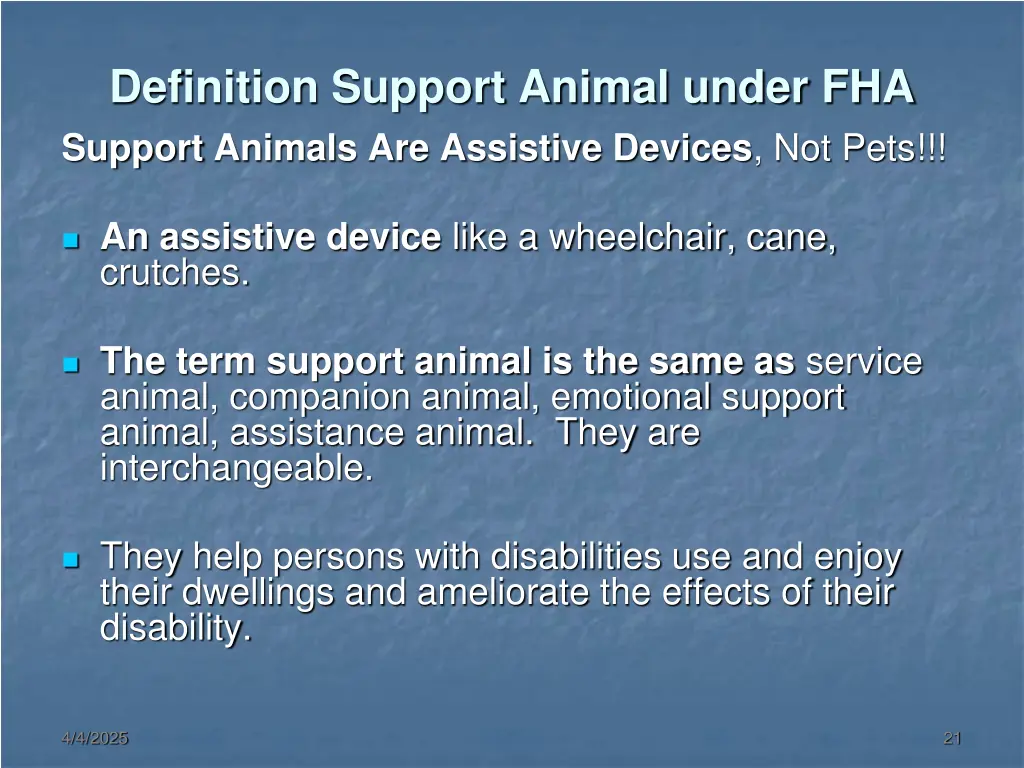 Definition Support Animal under FHA

Support Animals Are Assistive Devices, Not Pets!!!

An assistive device like a wheelchair, cane, crutches.

The term support animal is the same as service animal, companion animal, emotional support animal, assistance animal. They are interchangeable.

They help persons with disabilities use and enjoy their dwellings and ameliorate the effects of their disability.

4/4/2025

21